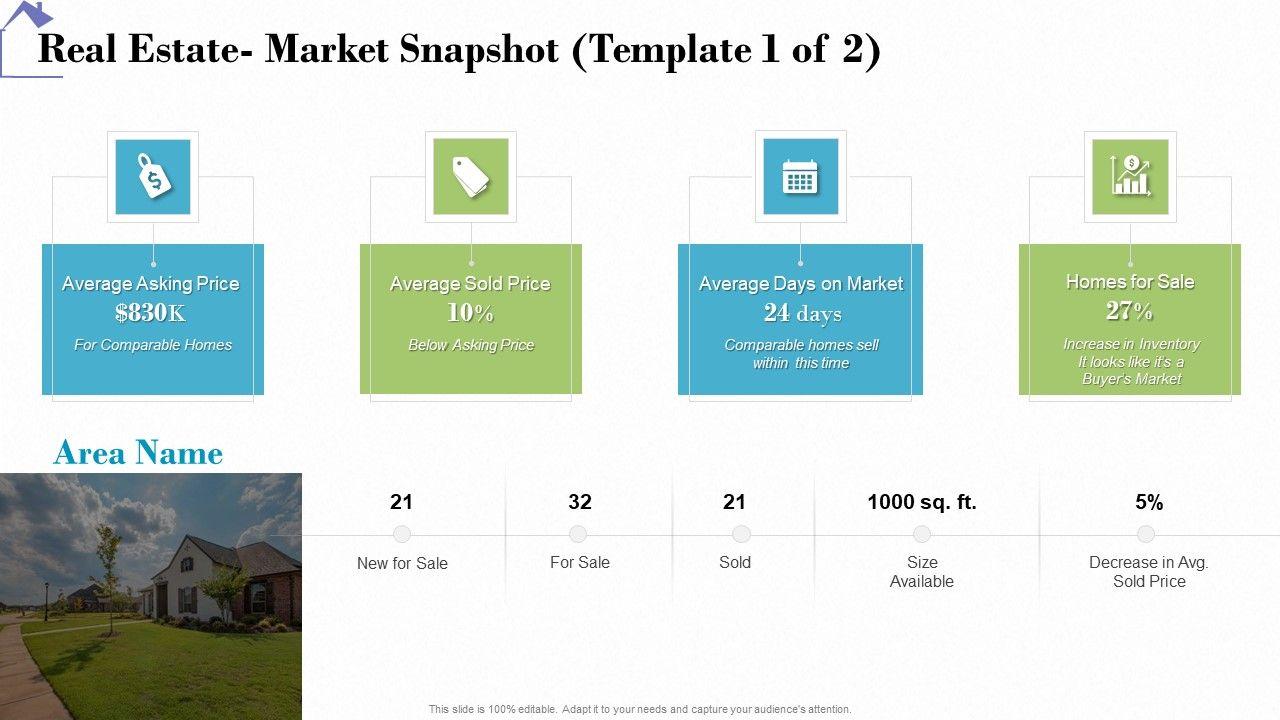 Real Estate- Market Snapshot (Template 1 of 2)

Average Asking Price
$830K
For Comparable Homes

Average Sold Price
10%
Below Asking Price

Average Days on Market
24 days
Comparable homes sell within this time

Homes for Sale
27%
Increase in Inventory It looks like it's a Buyer's Market

Area Name

21
New for Sale

32
For Sale

21
Sold

1000 sq. ft.
Size Available

5%
Decrease in Avg. Sold Price

This slide is 100% editable. Adapt it to your needs and capture your audience's attention.